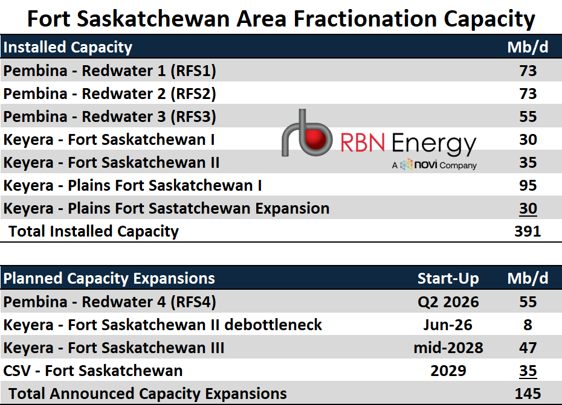 Fort Saskatchewan Area Fractionation Capacity

| Installed Capacity | Mb/d |
|---|---|
| Pembina - Redwater 1 (RFS1) | 73 |
| Pembina - Redwater 2 (RFS2) | 73 |
| Pembina - Redwater 3 (RFS3) | 55 |
| Keyera - Fort Saskatchewan I | 30 |
| Keyera - Fort Saskatchewan II | 35 |
| Keyera - Plains Fort Saskatchewan I | 95 |
| Keyera - Plains Fort Sastatchewan Expansion | 30 |
| Total Installed Capacity | 391 |

RBN Energy
A novi Company

| Planned Capacity Expansions | Start-Up | Mb/d |
|---|---|---|
| Pembina - Redwater 4 (RFS4) | Q2 2026 | 55 |
| Keyera - Fort Saskatchewan II debottleneck | Jun-26 | 8 |
| Keyera - Fort Saskatchewan III | mid-2028 | 47 |
| CSV - Fort Saskatchewan | 2029 | 35 |
| Total Announced Capacity Expansions | | 145 |